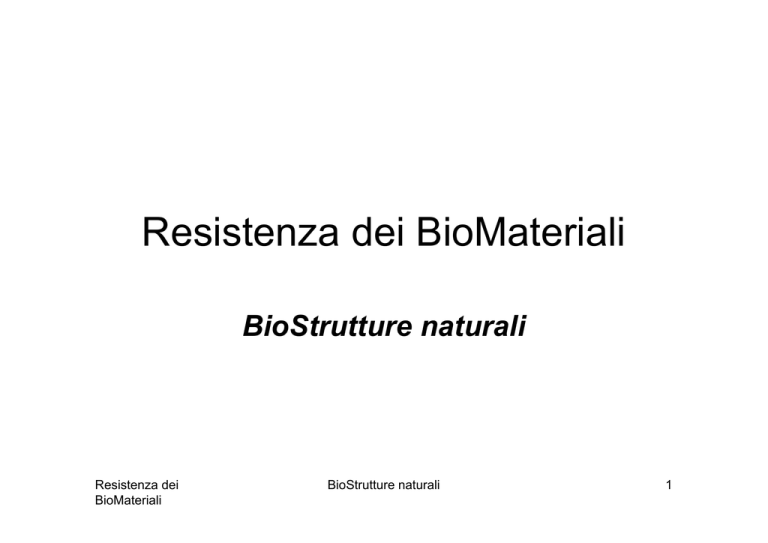 Resistenza dei BioMateriali

BioStrutture naturali

Resistenza dei BioMateriali

BioStrutture naturali

1